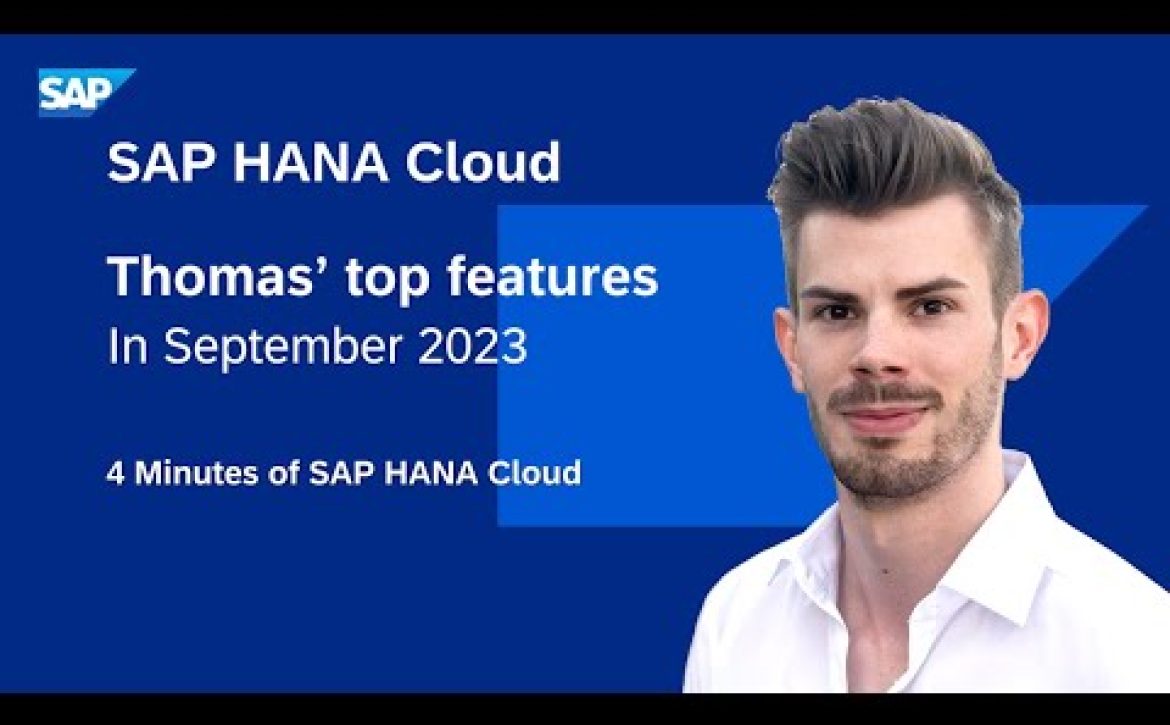 SAP

SAP HANA Cloud

Thomas' top features
In September 2023

4 Minutes of SAP HANA Cloud